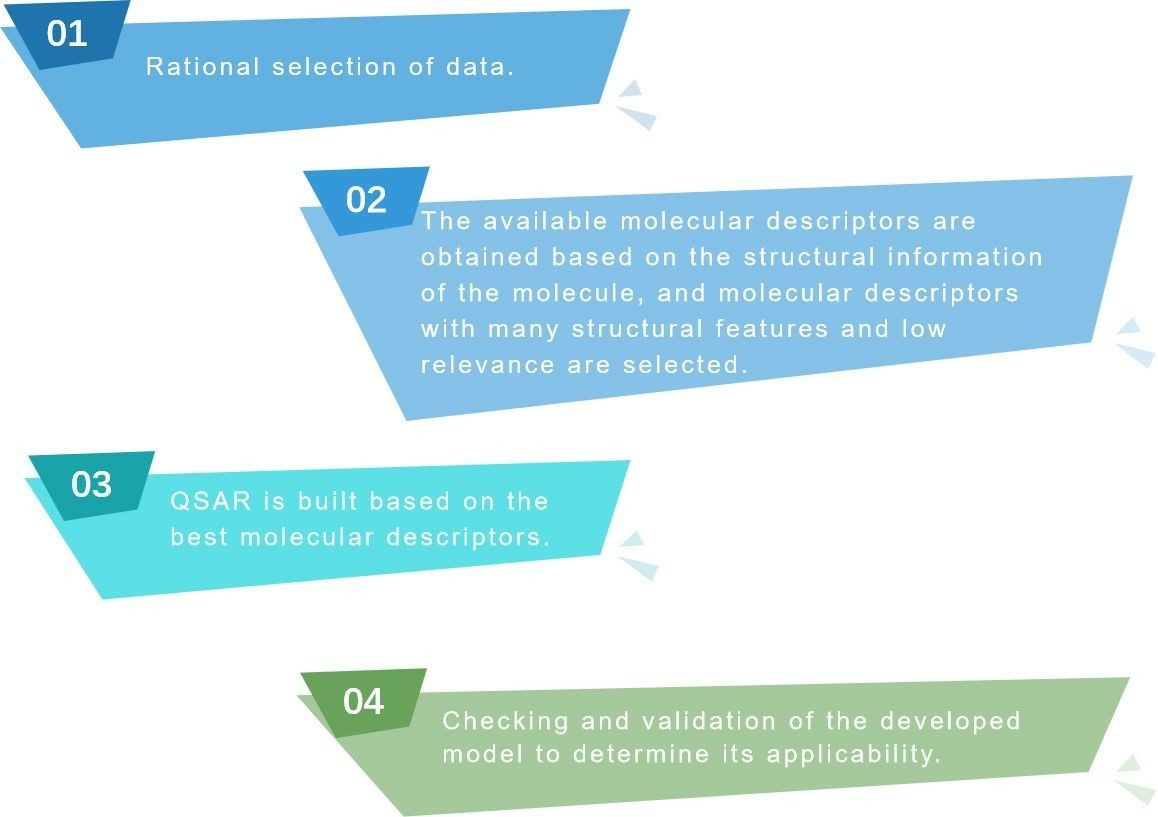 01
Rational selection of data.

02
The available molecular descriptors are obtained based on the structural information of the molecule, and molecular descriptors with many structural features and low relevance are selected.

03
QSAR is built based on the best molecular descriptors.

04
Checking and validation of the developed model to determine its applicability.